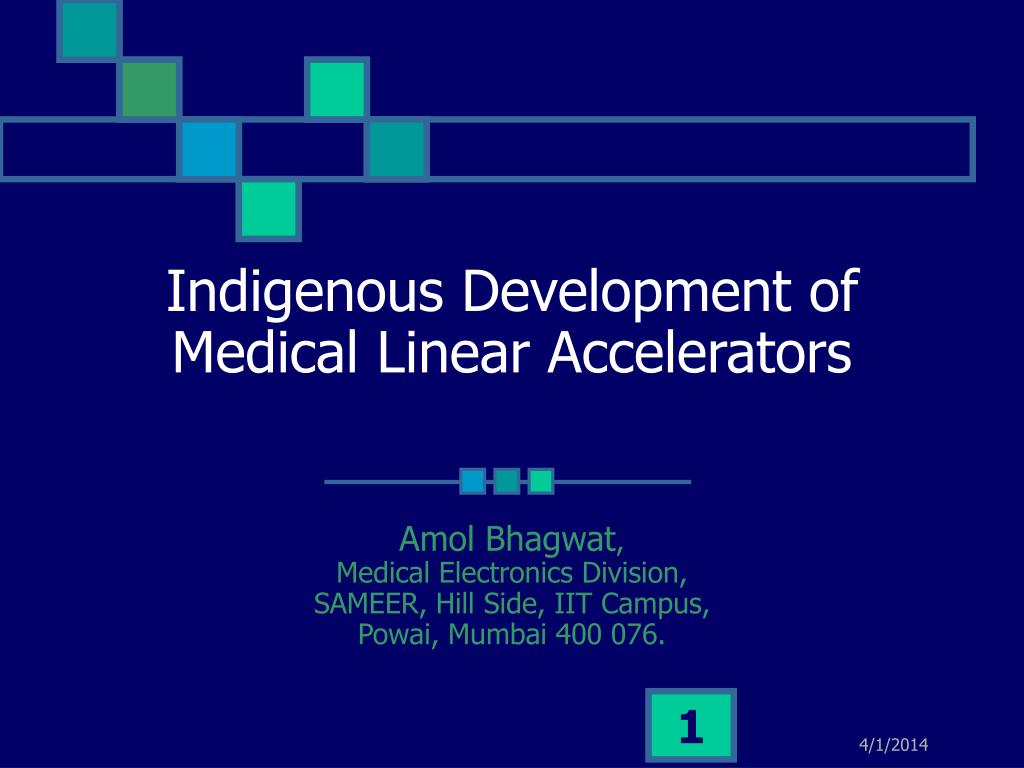 Indigenous Development of Medical Linear Accelerators

Amol Bhagwat,
Medical Electronics Division,
SAMEER, Hill Side, IIT Campus,
Powai, Mumbai 400 076.

1

4/1/2014